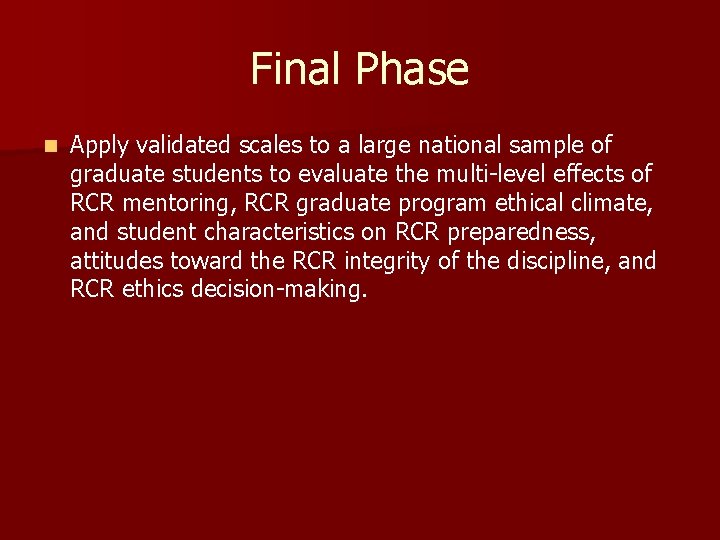 Final Phase

Apply validated scales to a large national sample of graduate students to evaluate the multi-level effects of RCR mentoring, RCR graduate program ethical climate, and student characteristics on RCR preparedness, attitudes toward the RCR integrity of the discipline, and RCR ethics decision-making.